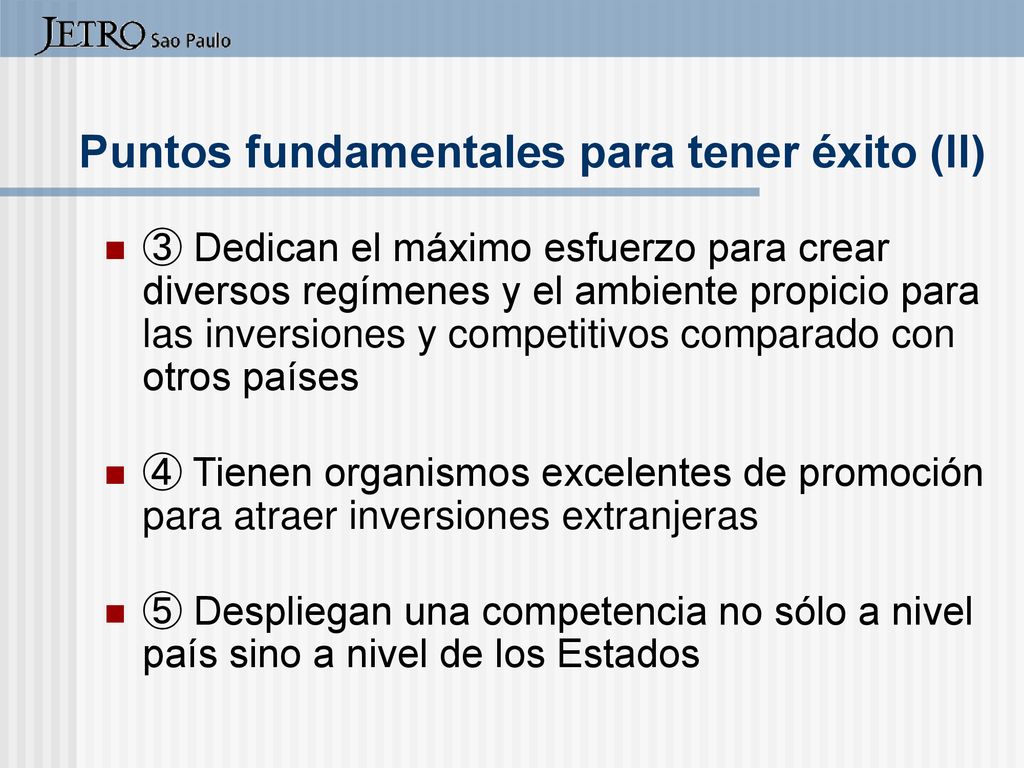 JETRO Sao Paulo

Puntos fundamentales para tener éxito (II)

③ Dedican el máximo esfuerzo para crear diversos regímenes y el ambiente propicio para las inversiones y competitivos comparado con otros países

④ Tienen organismos excelentes de promoción para atraer inversiones extranjeras

⑤ Despliegan una competencia no sólo a nivel país sino a nivel de los Estados